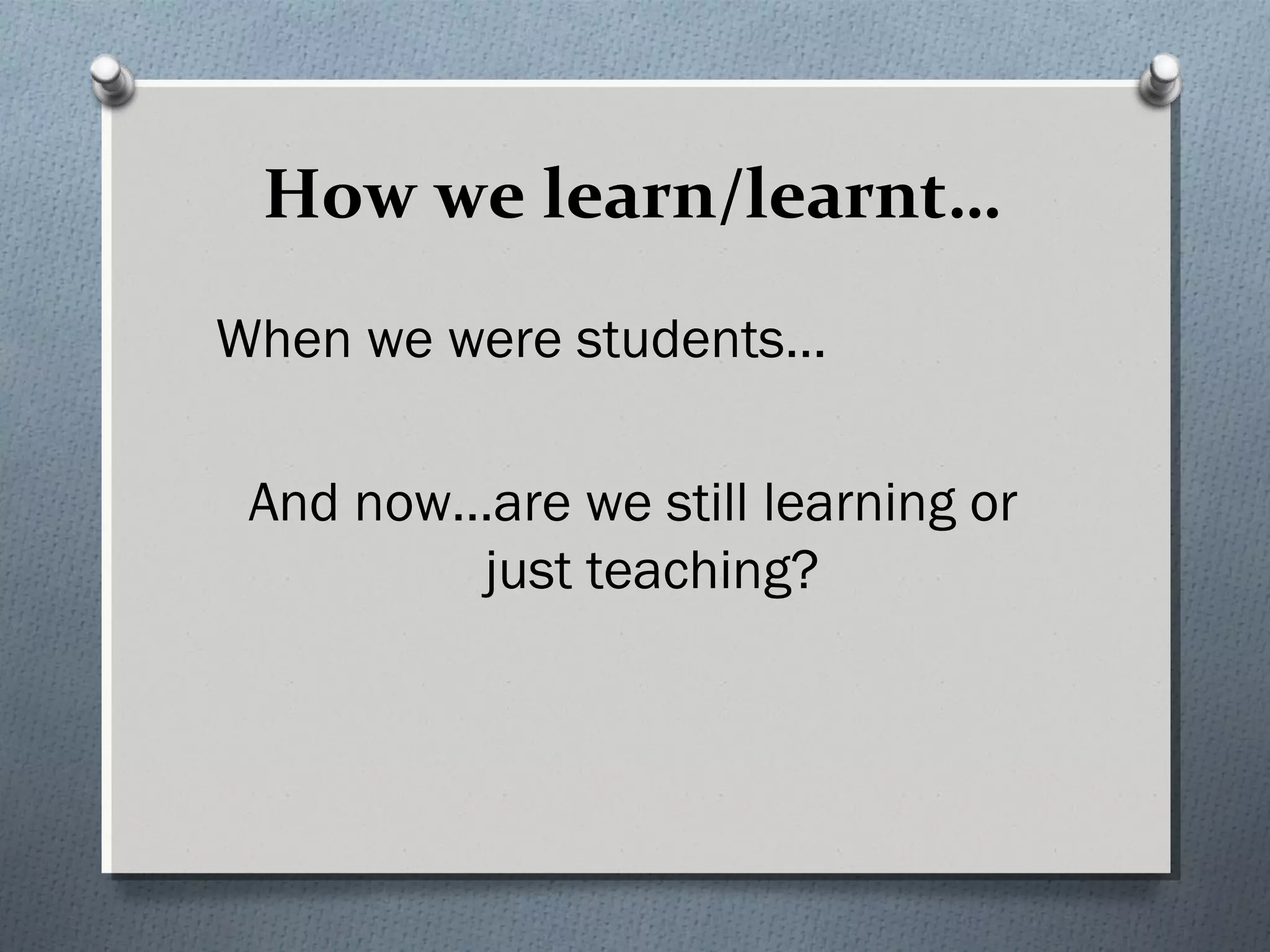 How we learn/learnt…

When we were students…

And now…are we still learning or just teaching?